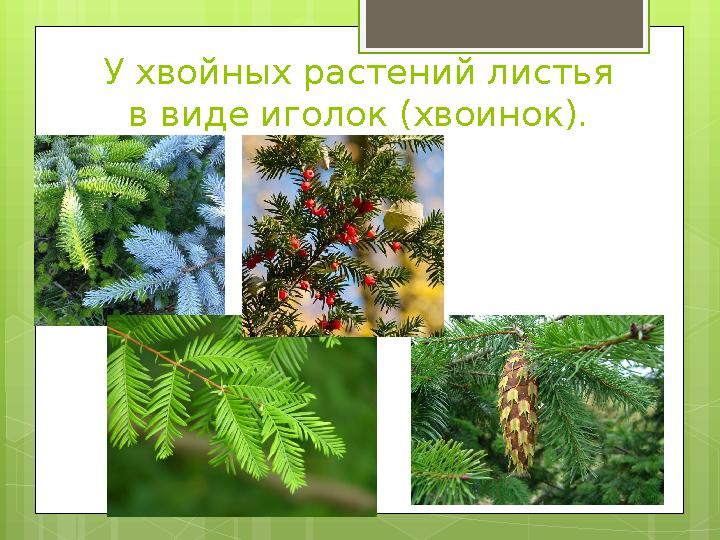 У хвойных растений листья в виде иголок (хвоинок).